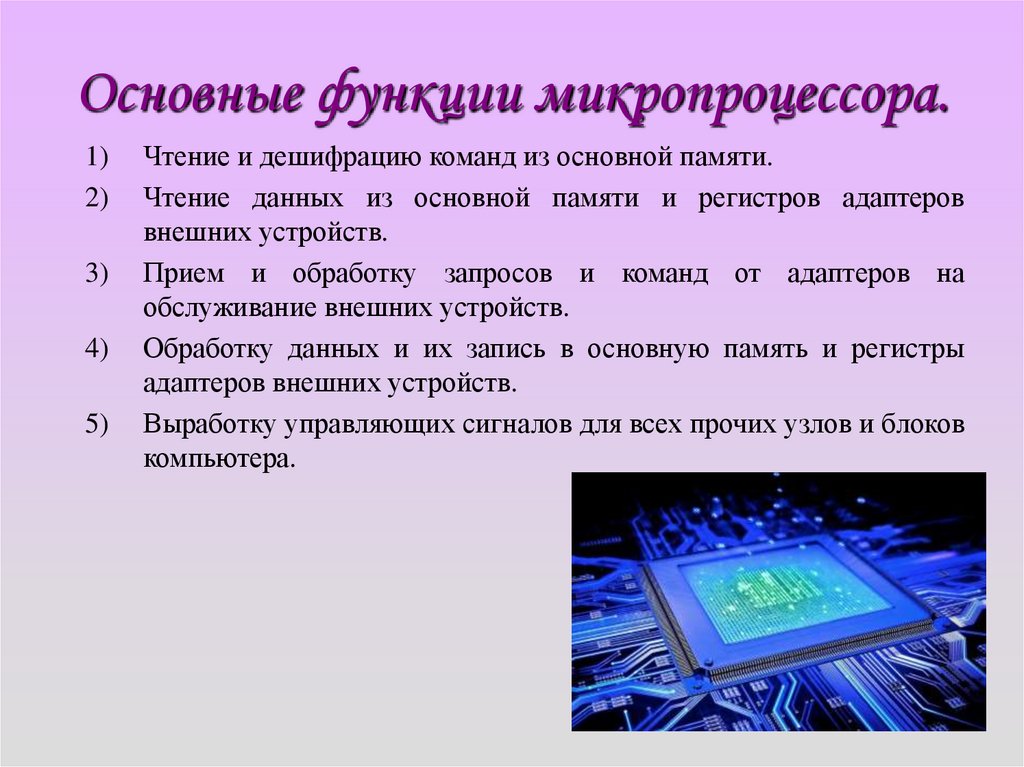 Основные функции микропроцессора.

1) Чтение и дешифрацию команд из основной памяти.

2) Чтение данных из основной памяти и регистров адаптеров внешних устройств.

3) Прием и обработку запросов и команд от адаптеров на обслуживание внешних устройств.

4) Обработку данных и их запись в основную память и регистры адаптеров внешних устройств.

5) Выработку управляющих сигналов для всех прочих узлов и блоков компьютера.